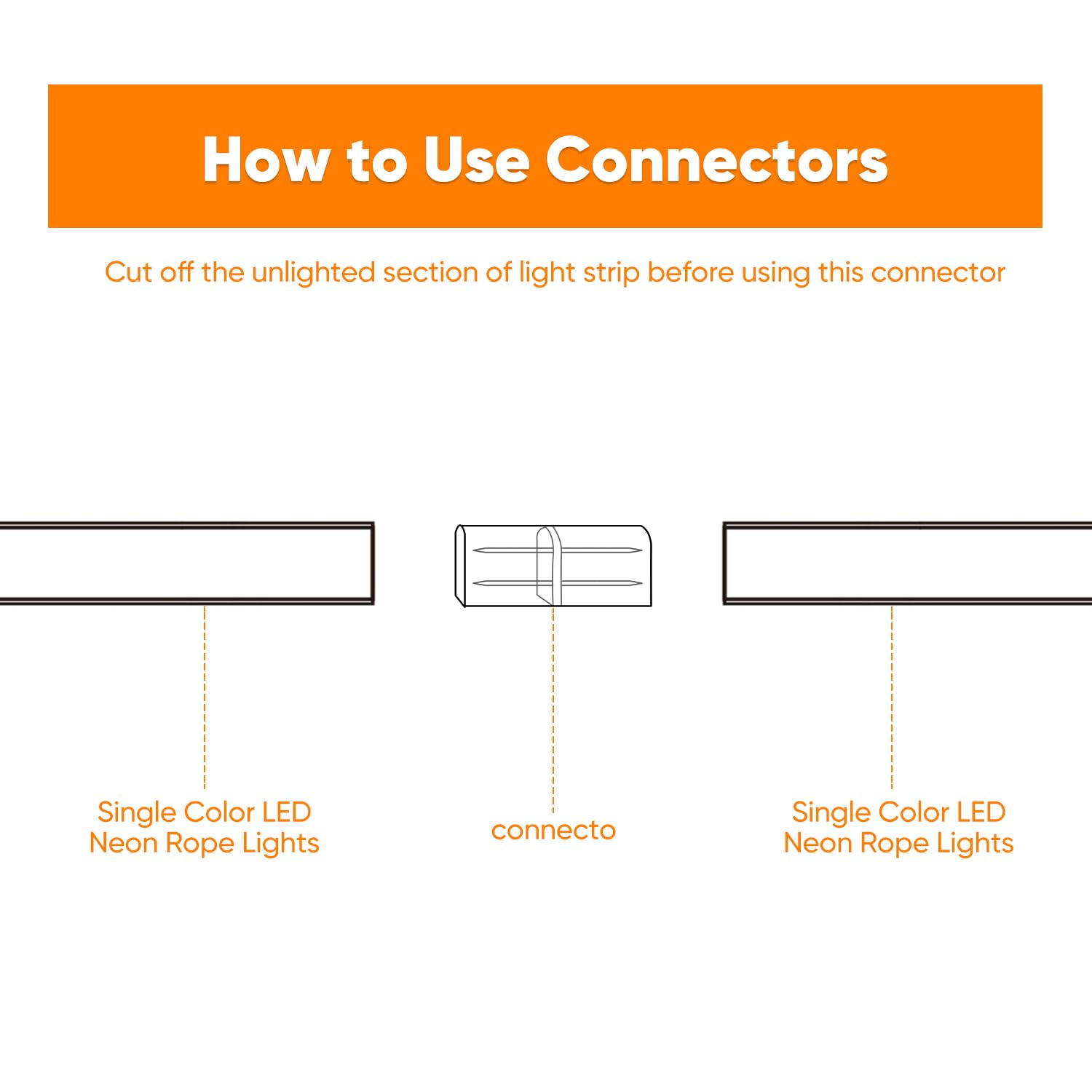 How to Use Connectors

Cut off the unlighted section of light strip before using this connector

Single Color LED Neon Rope Lights

connecto

Single Color LED Neon Rope Lights